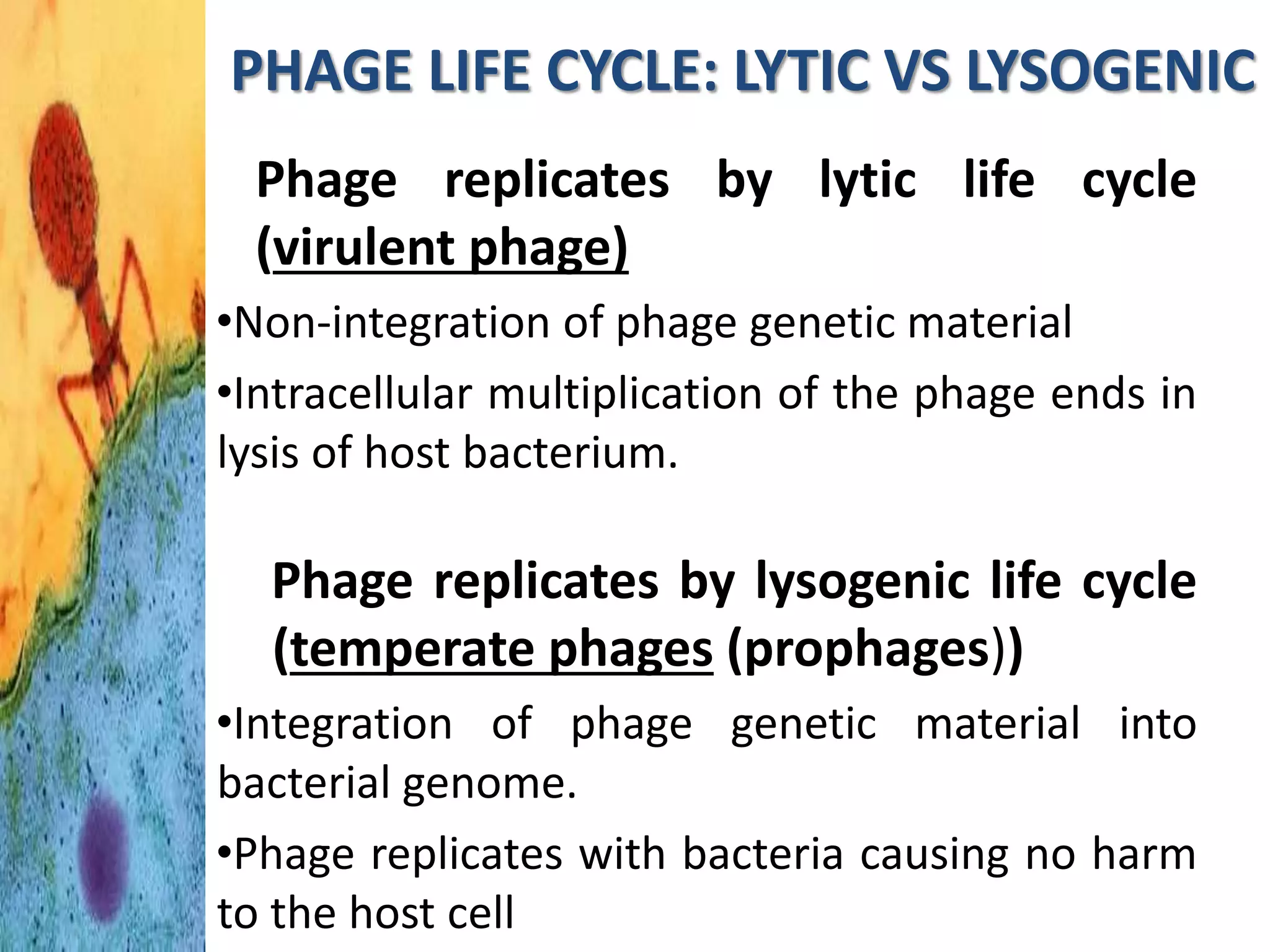 PHAGE LIFE CYCLE: LYTIC VS LYSOGENIC

Phage replicates by lytic life cycle (virulent phage)

•Non-integration of phage genetic material

•Intracellular multiplication of the phage ends in lysis of host bacterium.

Phage replicates by lysogenic life cycle (temperate phages (prophages))

•Integration of phage genetic material into bacterial genome.

•Phage replicates with bacteria causing no harm to the host cell